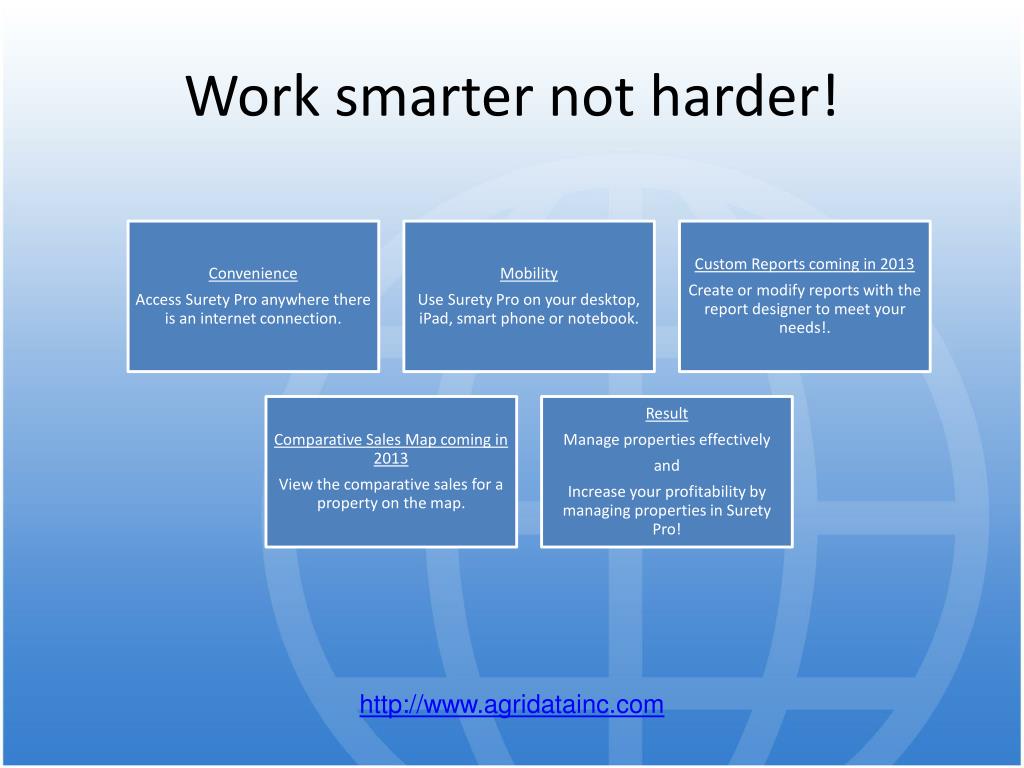 Work smarter not harder!

Convenience

Access Surety Pro anywhere there is an internet connection.

Mobility

Use Surety Pro on your desktop, iPad, smart phone or notebook.

Custom Reports coming in 2013

Create or modify reports with the report designer to meet your needs!.

Comparative Sales Map coming in 2013

View the comparative sales for a property on the map.

Result

Manage properties effectively

and

Increase your profitability by managing properties in Surety Pro!

http://www.agridatainc.com